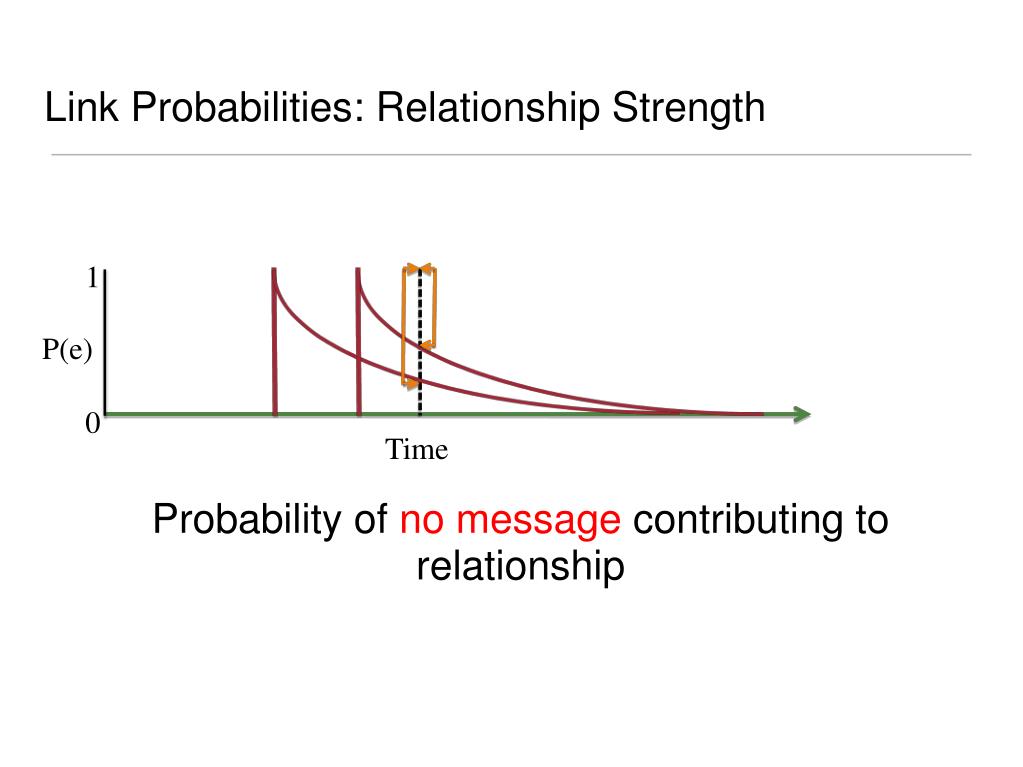 Link Probabilities: Relationship Strength

1

P(e)

0

Time

Probability of no message contributing to relationship